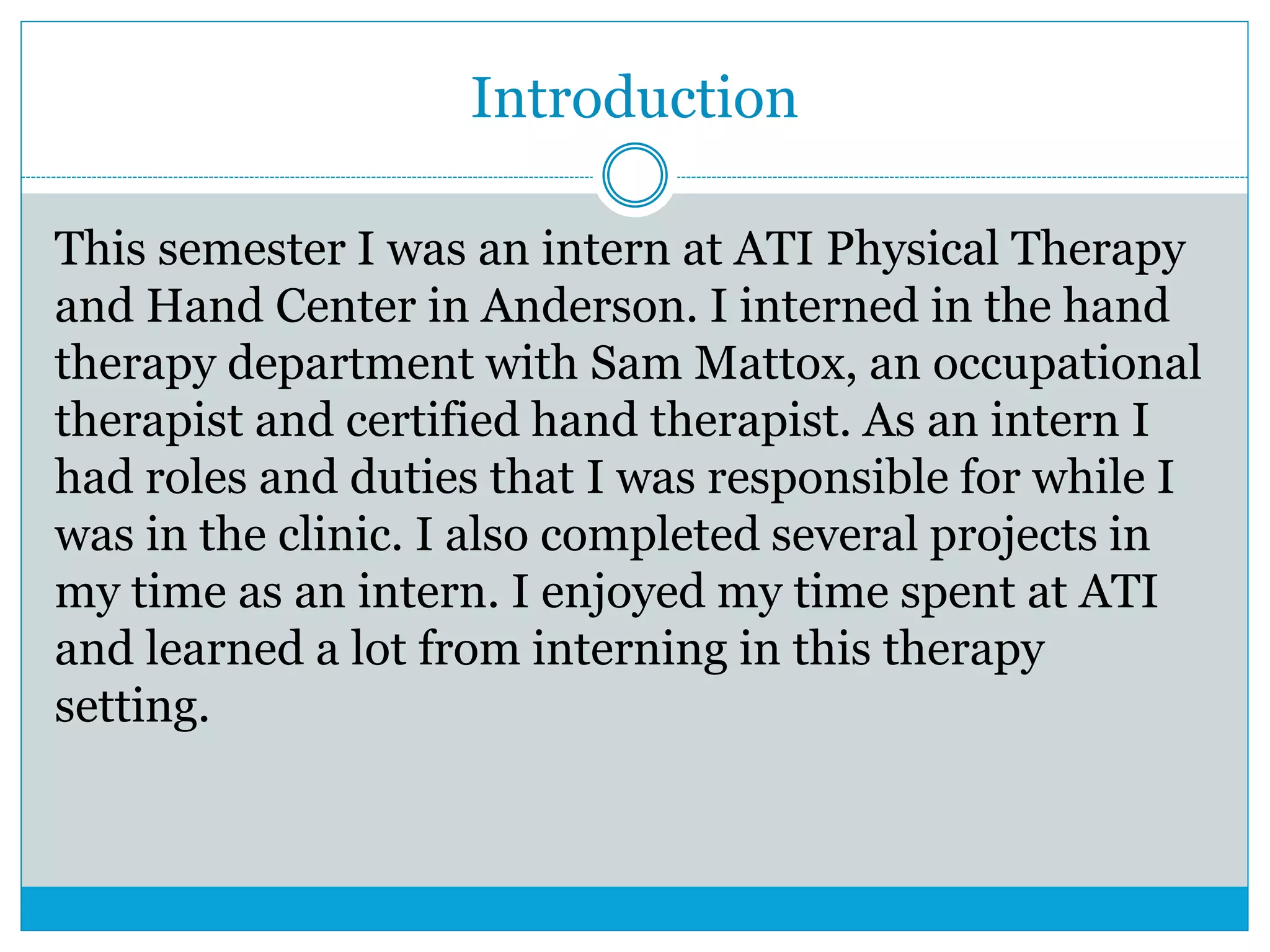 Introduction

This semester I was an intern at ATI Physical Therapy and Hand Center in Anderson. I interned in the hand therapy department with Sam Mattox, an occupational therapist and certified hand therapist. As an intern I had roles and duties that I was responsible for while I was in the clinic. I also completed several projects in my time as an intern. I enjoyed my time spent at ATI and learned a lot from interning in this therapy setting.